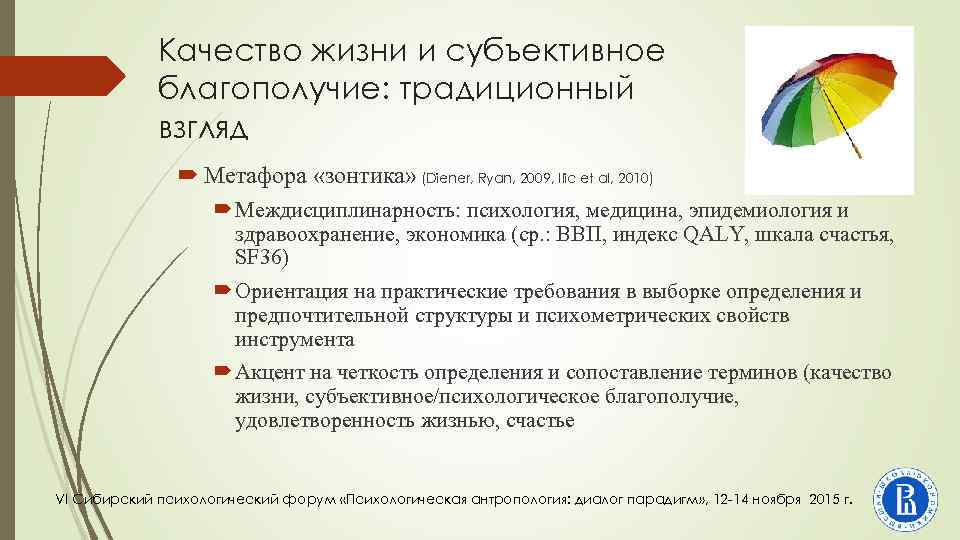 Качество жизни и субъективное благополучие: традиционный взгляд

Метафора «зонтика» (Diener, Ryan, 2009, Ilic et al, 2010)

Междисциплинарность: психология, медицина, эпидемиология и здравоохранение, экономика (ср.: ВВП, индекс QALY, шкала счастья, SF36)

Ориентация на практические требования в выборке определения и предпочтительной структуры и психометрических свойств инструмента

Акцент на четкость определения и сопоставление терминов (качество жизни, субъективное/психологическое благополучие, удовлетворенность жизнью, счастье

VI Сибирский психологический форум «Психологическая антропология: диалог парадигм», 12-14 ноября 2015 г.